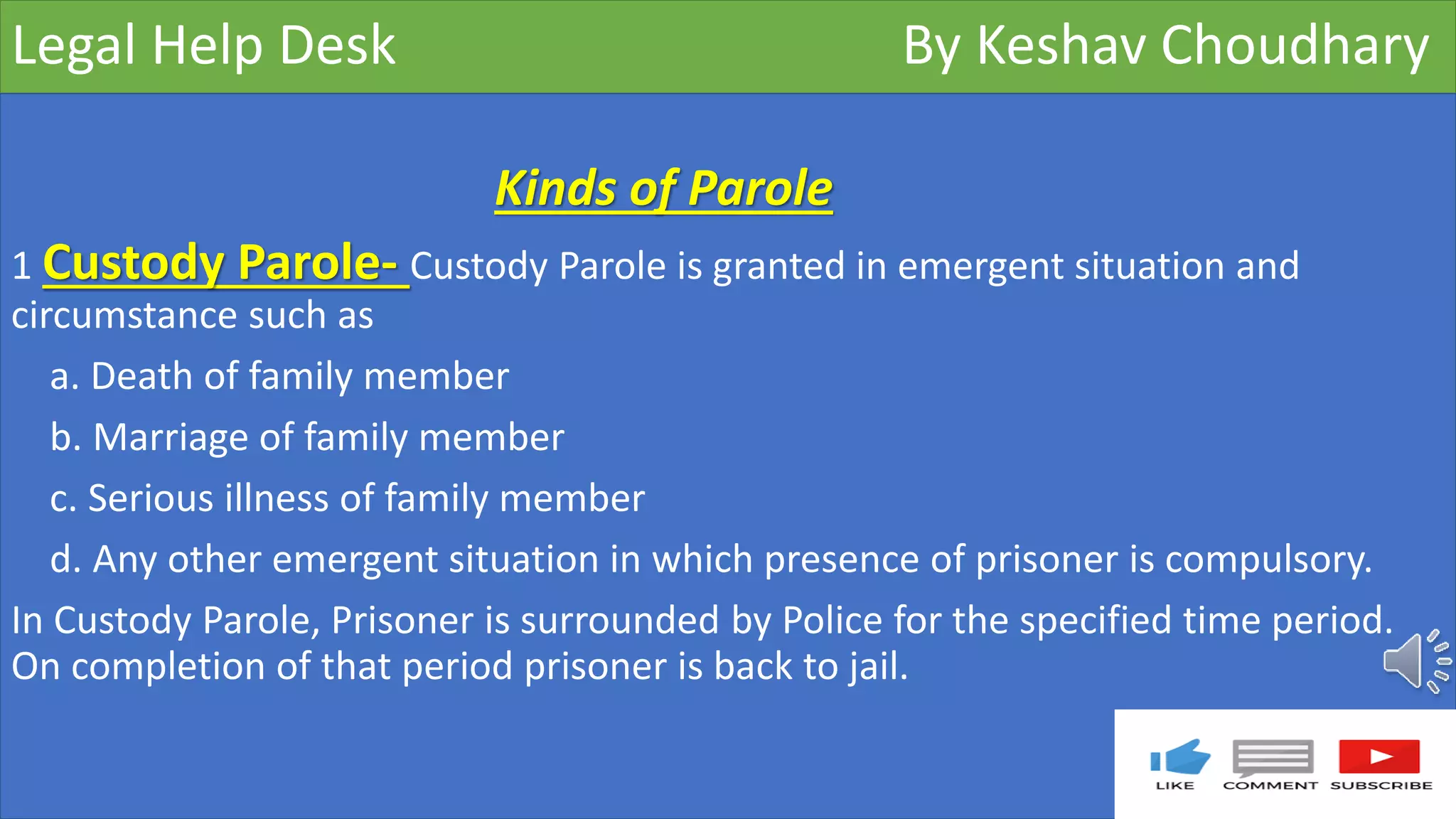 Legal Help Desk

By Keshav Choudhary

Kinds of Parole

1 Custody Parole- Custody Parole is granted in emergent situation and circumstance such as

a. Death of family member

b. Marriage of family member

c. Serious illness of family member

d. Any other emergent situation in which presence of prisoner is compulsory.

In Custody Parole, Prisoner is surrounded by Police for the specified time period. On completion of that period prisoner is back to jail.

LIKE COMMENT SUBSCRIBE